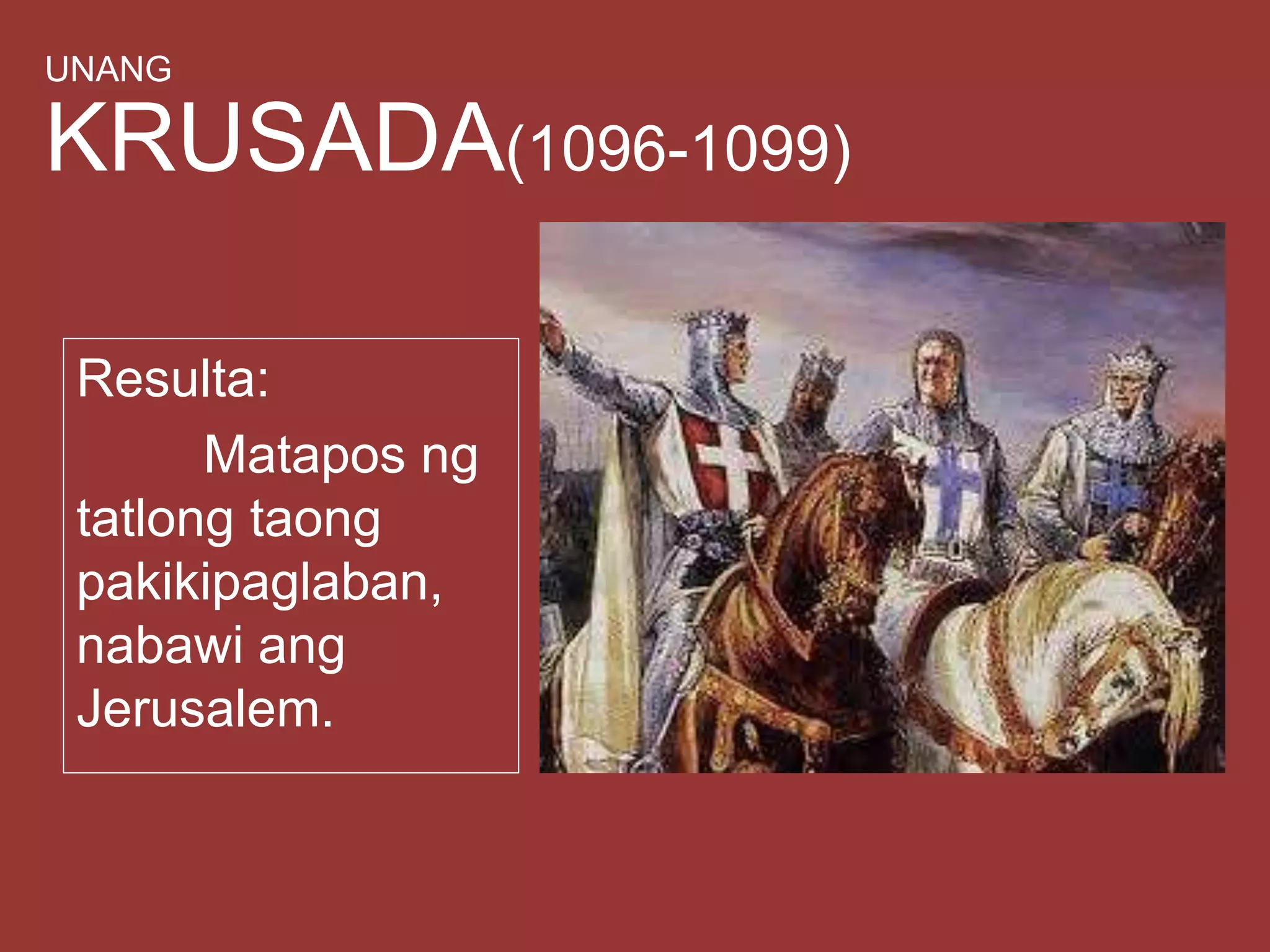 UNANG
KRUSADA(1096-1099)

Resulta:

Matapos ng tatlong taong pakikipaglaban, nabawi ang Jerusalem.